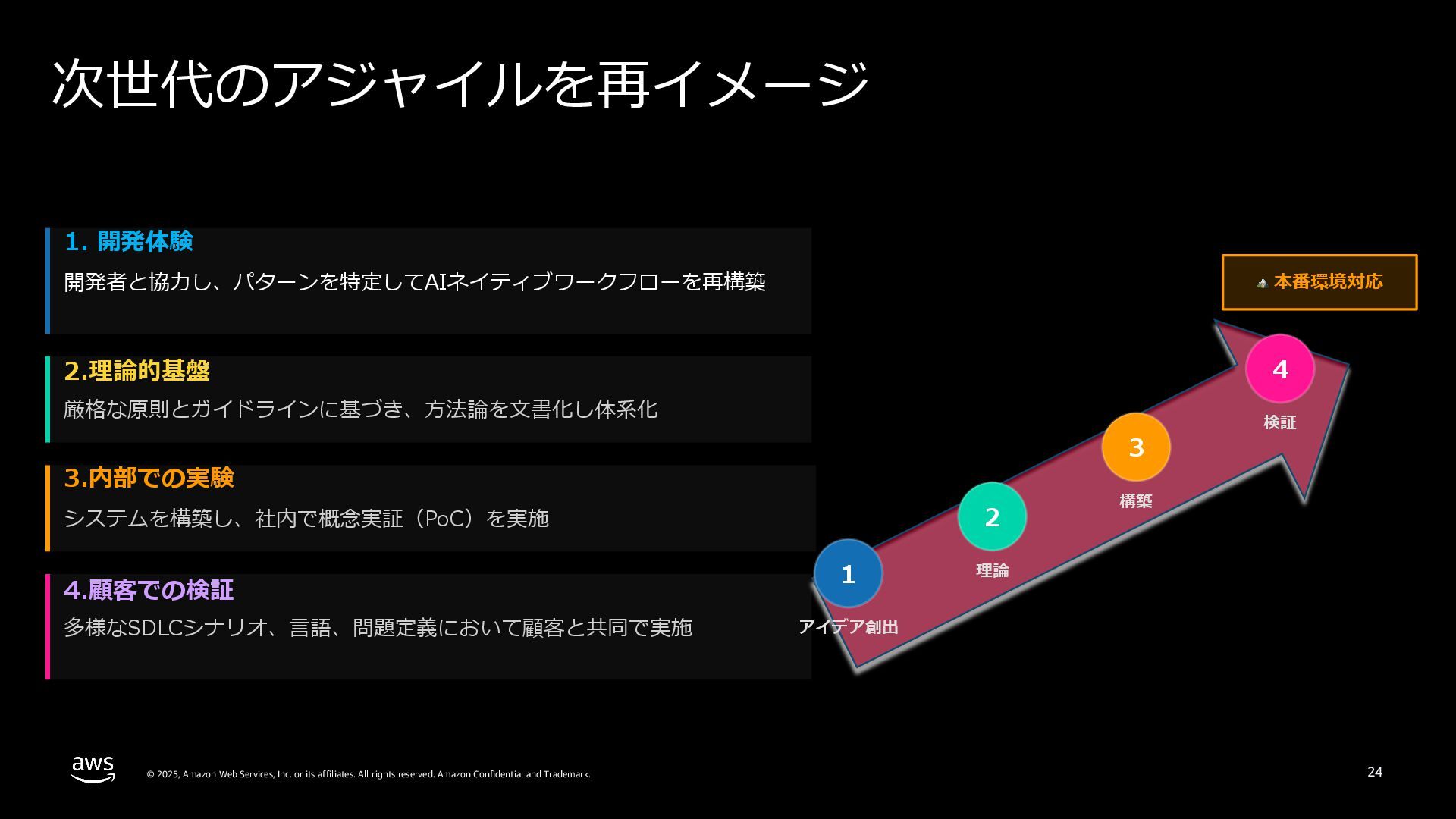 次世代のアジャイルを再イメージ

1. 開発体験
開発者と協力し、パターンを特定してAIネイティブワークフローを再構築

2.理論的基盤
厳格な原則とガイドラインに基づき、方法論を文書化し体系化

3.内部での実験
システムを構築し、社内で概念実証（PoC）を実施

4.顧客での検証
多様なSDLCシナリオ、言語、問題定義において顧客と共同で実施

本番環境対応

1
アイデア創出
2
理論
3
構築
4
検証

aws
© 2025, Amazon Web Services, Inc. or its affiliates. All rights reserved. Amazon Confidential and Trademark.
24